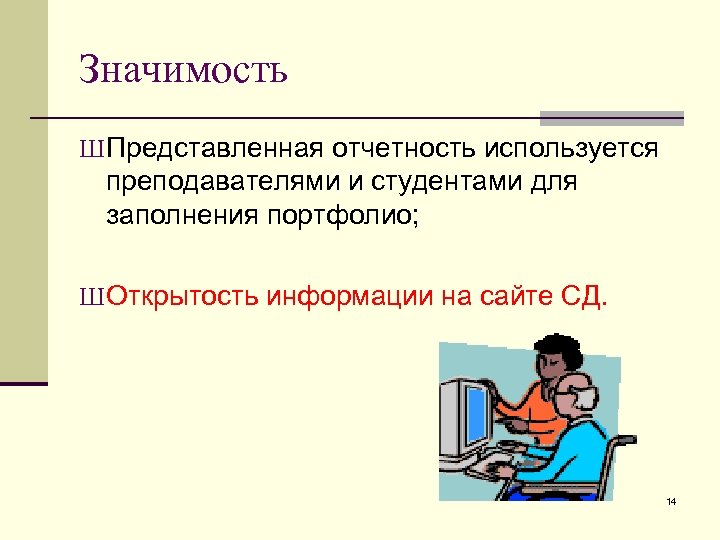 Значимость

ШПредставленная отчетность используется преподавателями и студентами для заполнения портфолио;

ШОткрытость информации на сайте СД.

14